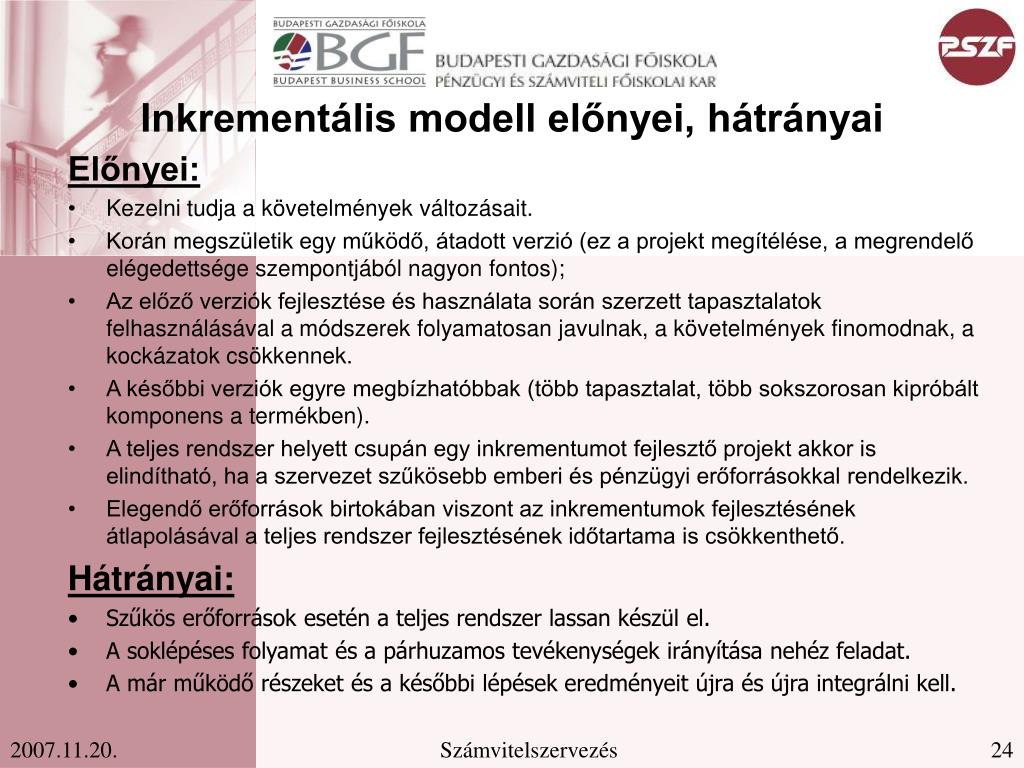 BUDAPESTI GAZDASÁGI FŐISKOLA
BGF
BUDAPEST BUSINESS SCHOOL
BUDAPESTI GAZDASÁGI FŐISKOLA
PÉNZÜGYI ÉS SZÁMVITELI FŐISKOLAI KAR
PSZF

Inkrementális modell előnyei, hátrányai

Előnyei:

• Kezelni tudja a követelmények változásait.
• Korán megszületik egy működő, átadott verzió (ez a projekt megítélése, a megrendelő elégedettsége szempontjából nagyon fontos);
• Az előző verziók fejlesztése és használata során szerzett tapasztalatok felhasználásával a módszerek folyamatosan javulnak, a követelmények finomodnak, a kockázatok csökkennek.
• A későbbi verziók egyre megbízhatóbbak (több tapasztalat, több sokszorosan kipróbált komponens a termékben).
• A teljes rendszer helyett csupán egy inkrementumot fejlesztő projekt akkor is elindítható, ha a szervezet szűkösebb emberi és pénzügyi erőforrásokkal rendelkezik.
• Elegendő erőforrások birtokában viszont az inkrementumok fejlesztésének átlapolásával a teljes rendszer fejlesztésének időtartama is csökkenthető.

Hátrányai:

• Szűkös erőforrások esetén a teljes rendszer lassan készül el.
• A soklépéses folyamat és a párhuzamos tevékenységek irányítása nehéz feladat.
• A már működő részeket és a későbbi lépések eredményeit újra és újra integrálni kell.

2007.11.20.
Számvitelszervezés
24